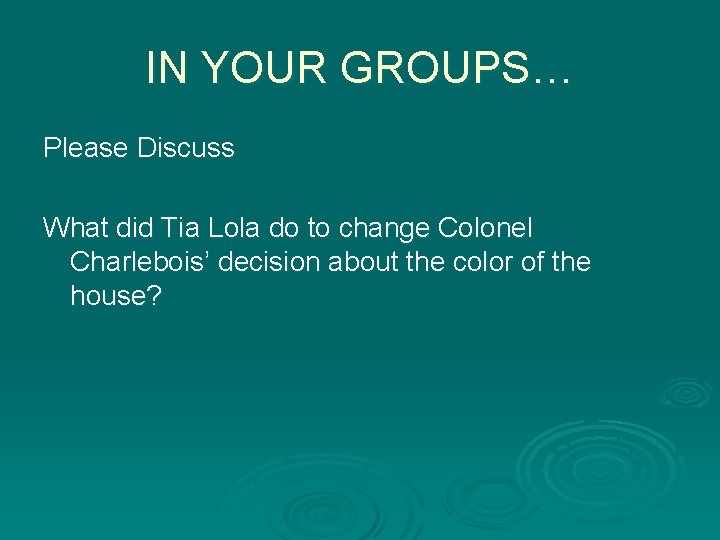 IN YOUR GROUPS…

Please Discuss

What did Tia Lola do to change Colonel Charlebois’ decision about the color of the house?